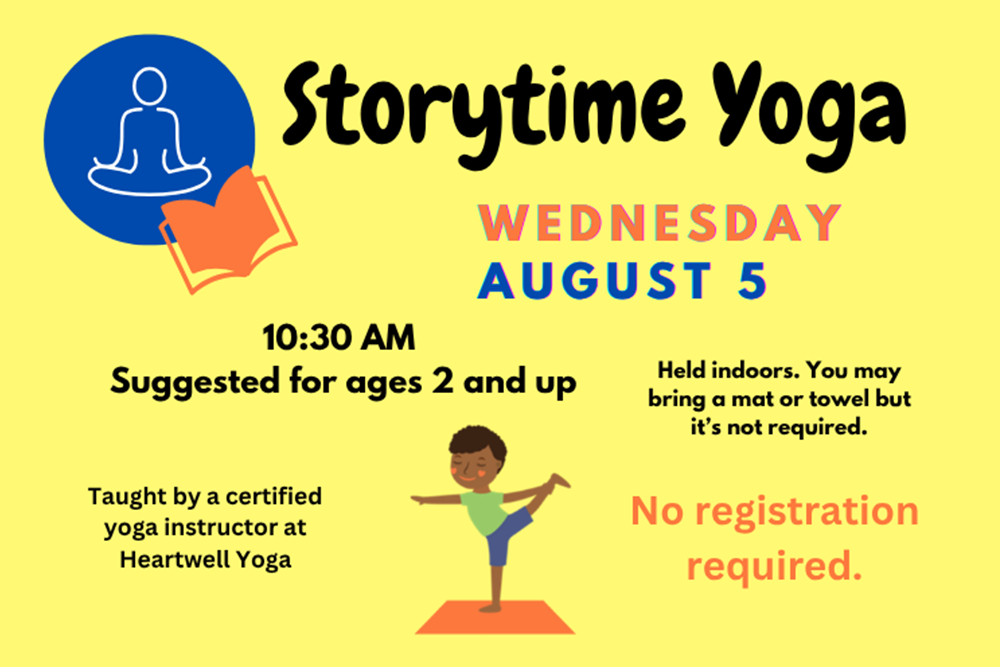 Storytime Yoga

WEDNESDAY
AUGUST 5

10:30 AM
Suggested for ages 2 and up

Held indoors. You may bring a mat or towel but it's not required.

Taught by a certified yoga instructor at Heartwell Yoga

No registration required.